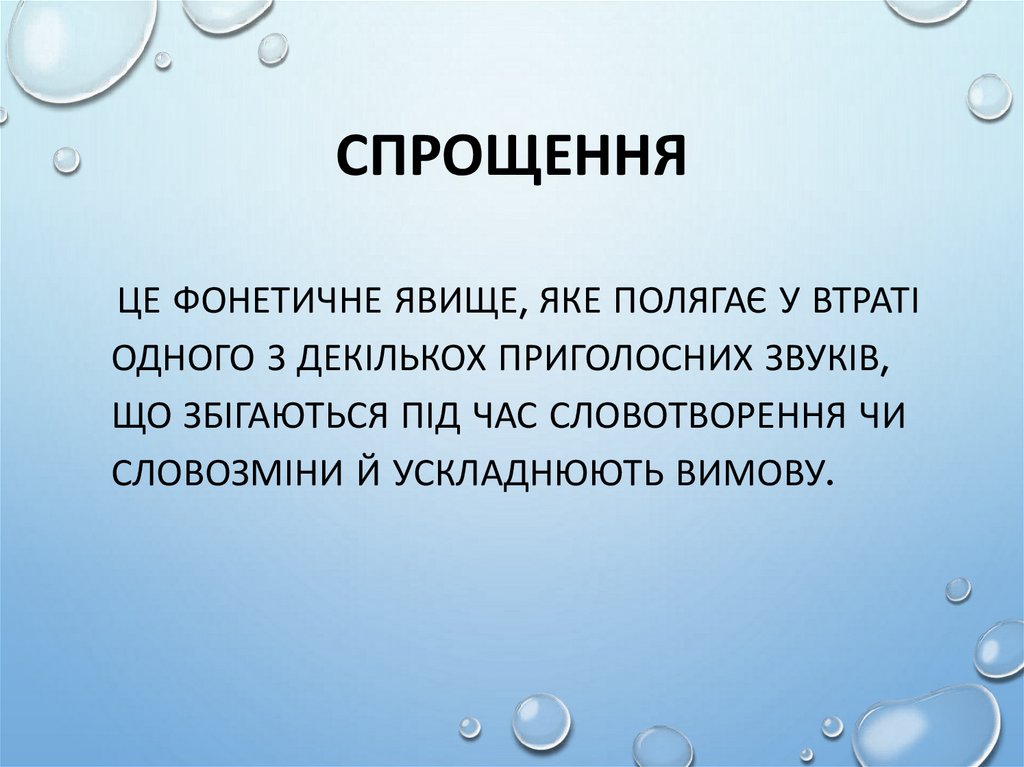 СПРОЩЕННЯ

ЦЕ ФОНЕТИЧНЕ ЯВИЩЕ, ЯКЕ ПОЛЯГАЄ У ВТРАТІ ОДНОГО З ДЕКІЛЬКОХ ПРИГОЛОСНИХ ЗВУКІВ, ЩО ЗБІГАЮТЬСЯ ПІД ЧАС СЛОВОТВОРЕННЯ ЧИ СЛОВОЗМІНИ Й УСКЛАДНЮЮТЬ ВИМОВУ.